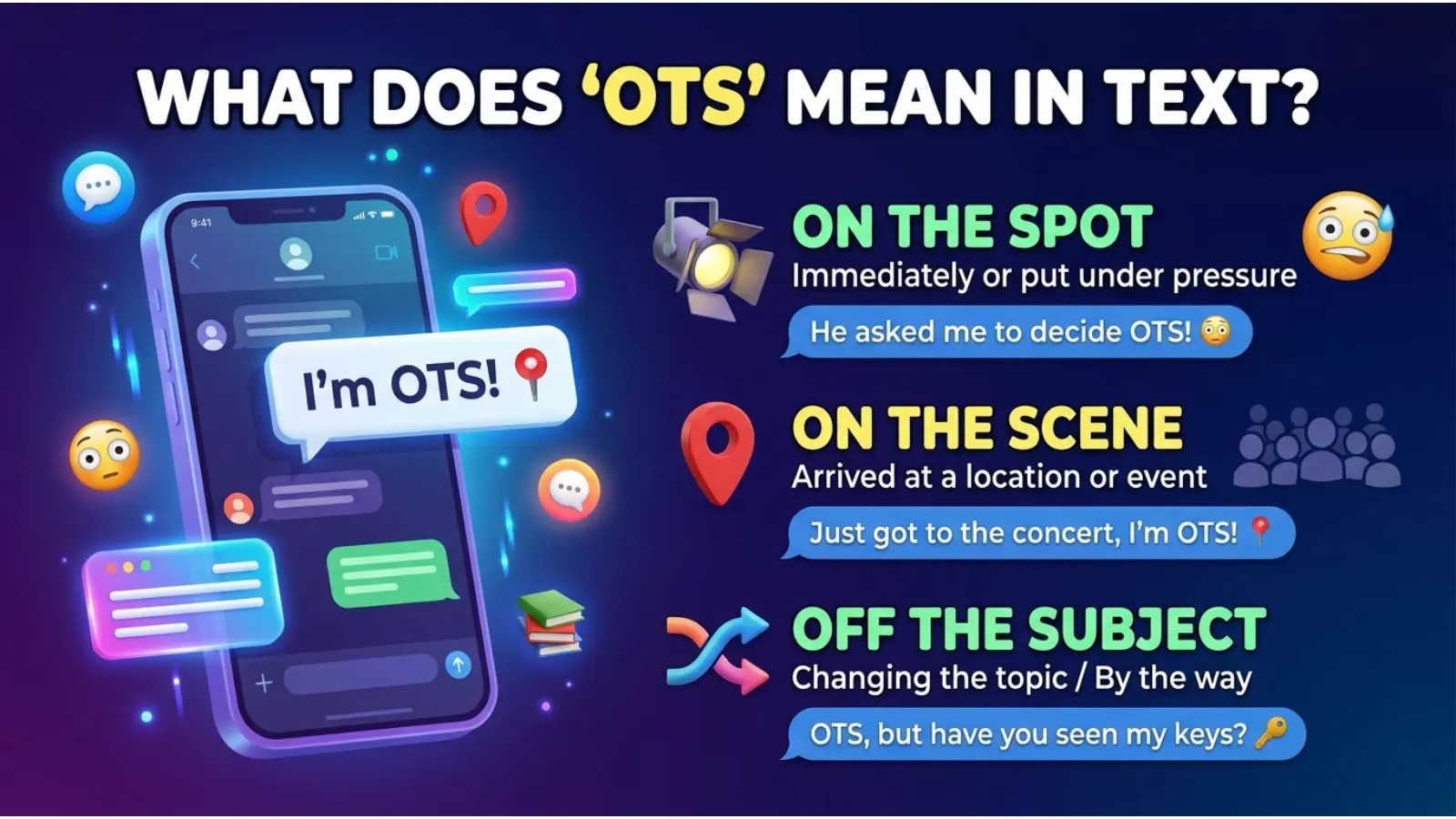 WHAT DOES 'OTS' MEAN IN TEXT?

9:41

I'm OTS!

ON THE SPOT
Immediately or put under pressure

He asked me to decide OTS!

ON THE SCENE
Arrived at a location or event

Just got to the concert, I'm OTS!

OFF THE SUBJECT
Changing the topic / By the way

OTS, but have you seen my keys?